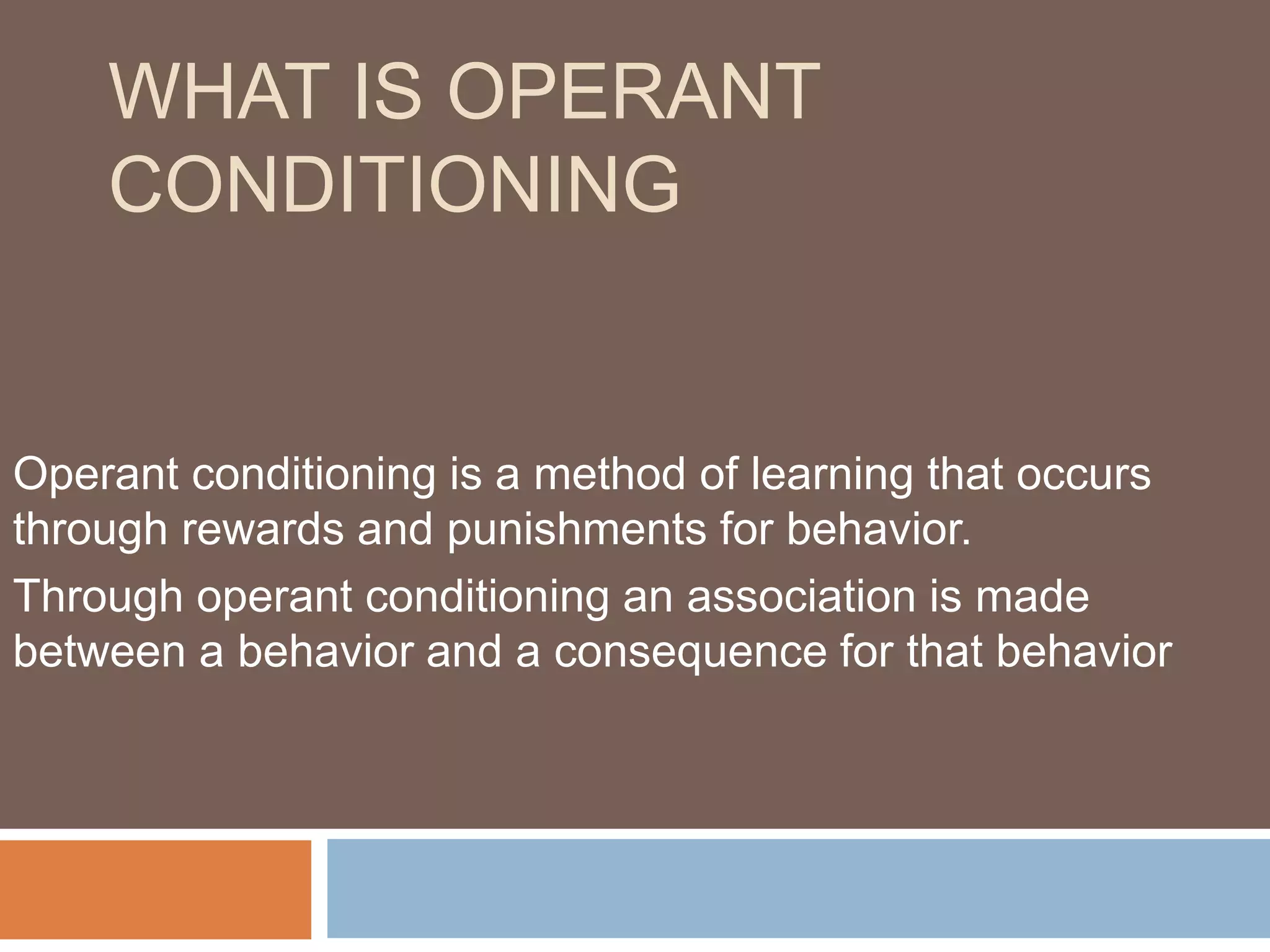 WHAT IS OPERANT CONDITIONING

Operant conditioning is a method of learning that occurs through rewards and punishments for behavior.

Through operant conditioning an association is made between a behavior and a consequence for that behavior